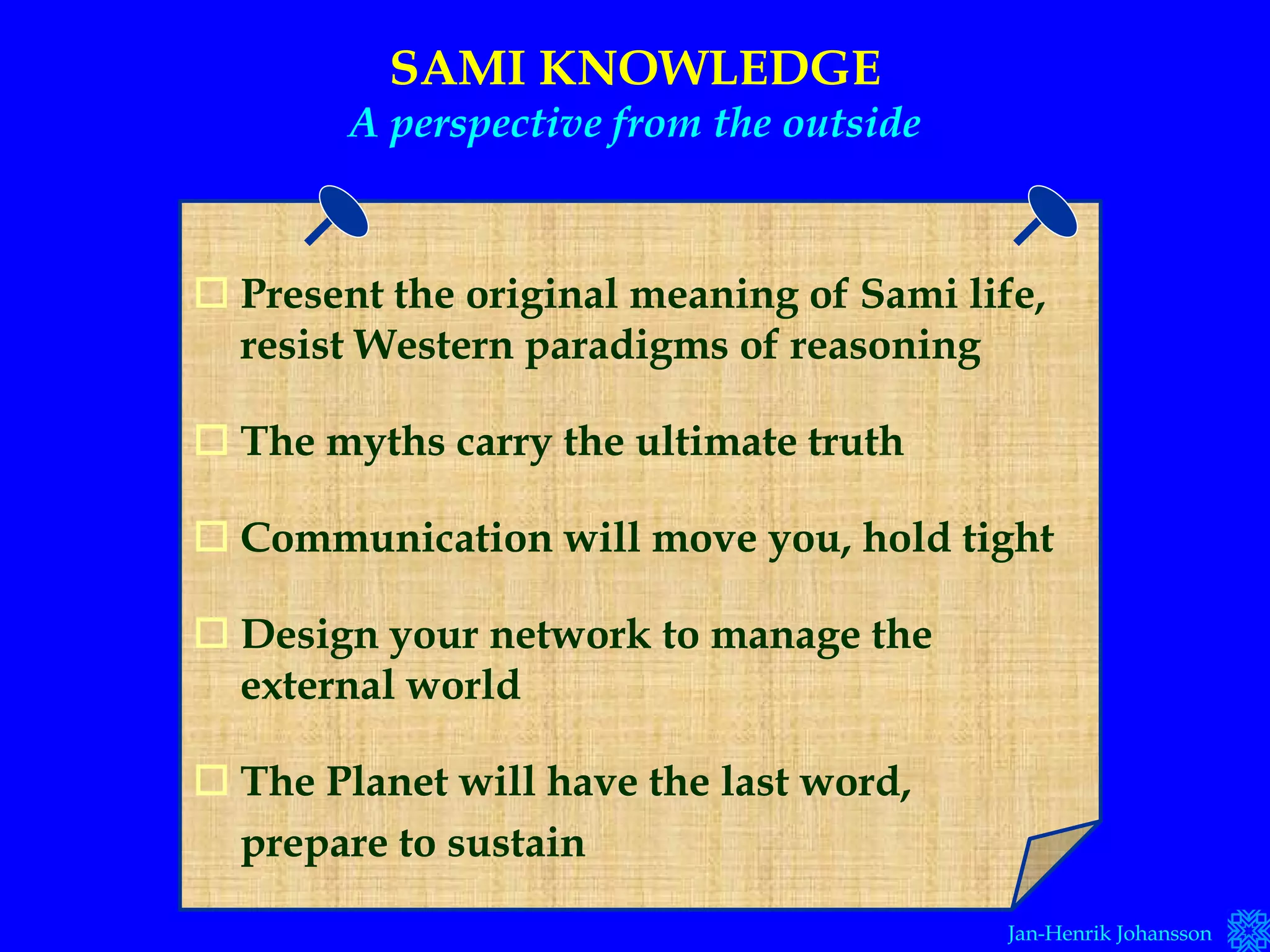 SAMI KNOWLEDGE
A perspective from the outside

□ Present the original meaning of Sami life, resist Western paradigms of reasoning

□ The myths carry the ultimate truth

□ Communication will move you, hold tight

□ Design your network to manage the external world

□ The Planet will have the last word, prepare to sustain

Jan-Henrik Johansson